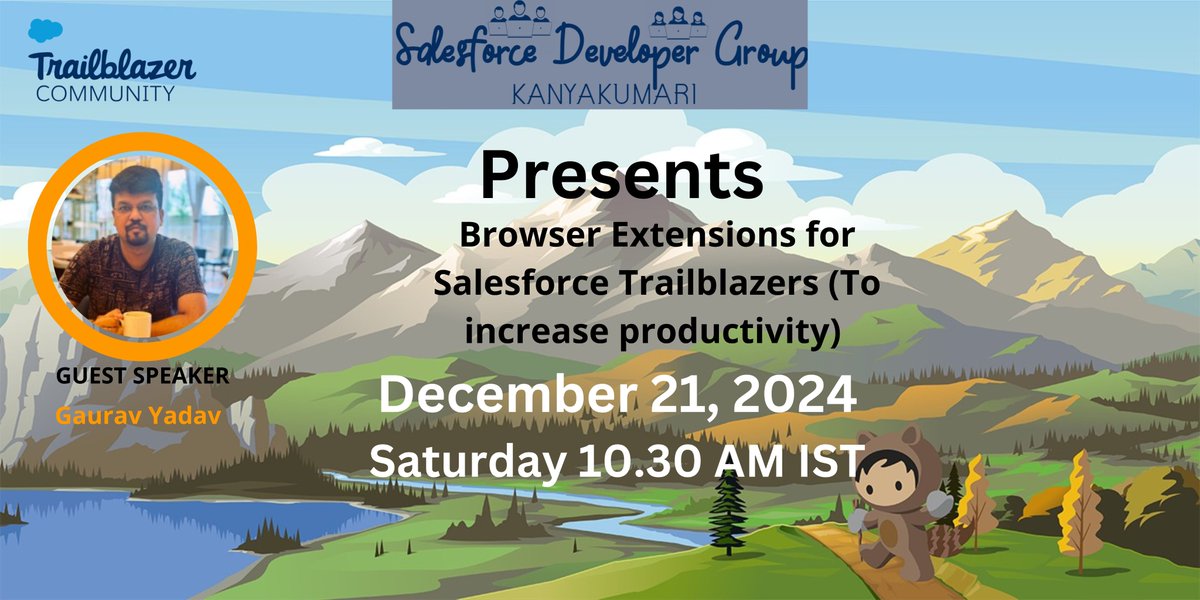 Trailblazer COMMUNITY

Salesforce Developer Group
KANYAKUMARI

Presents

Browser Extensions for Salesforce Trailblazers (To increase productivity)

GUEST SPEAKER
Gaurav Yadav

December 21, 2024

Saturday 10.30 AM IST